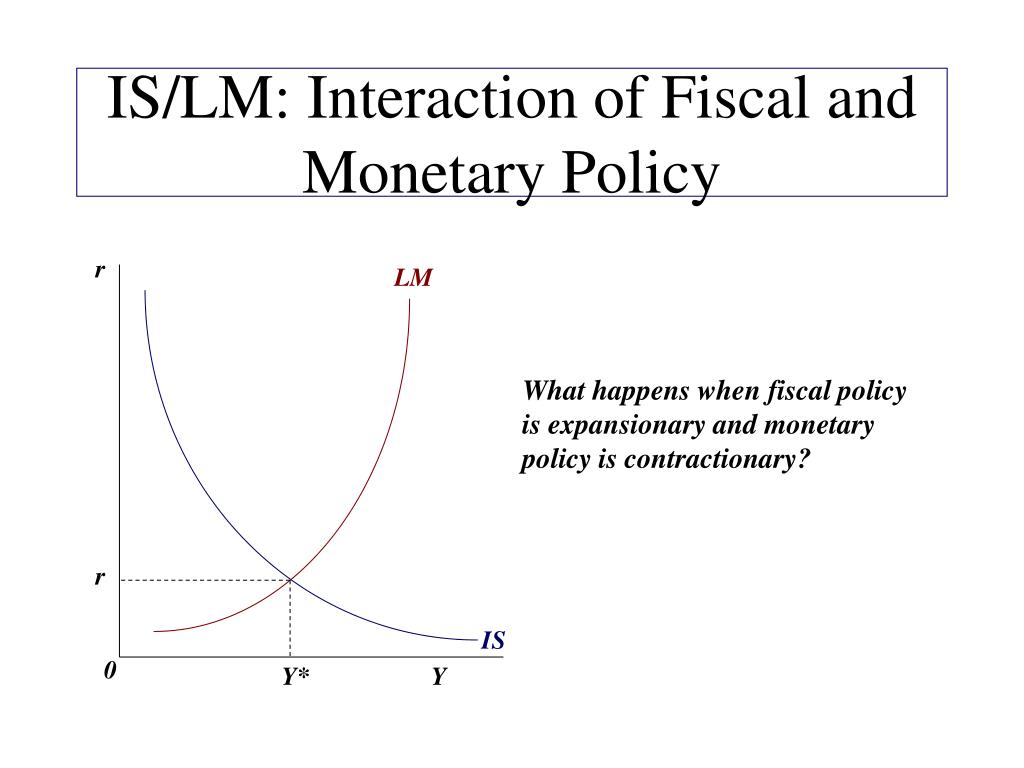 IS/LM: Interaction of Fiscal and Monetary Policy

r

LM

What happens when fiscal policy is expansionary and monetary policy is contractionary?

r

IS

0

Y*

Y